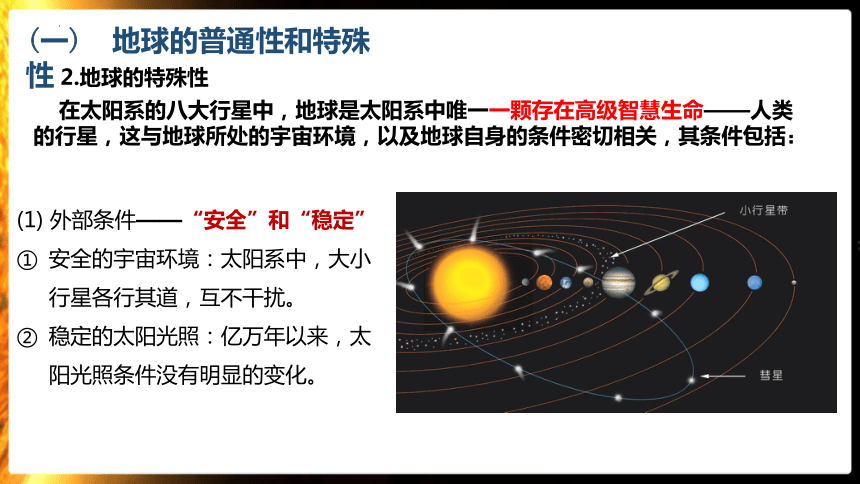 （一） 地球的普通性和特殊性 2.地球的特殊性

在太阳系的八大行星中，地球是太阳系中唯一一颗存在高级智慧生命——人类的行星，这与地球所处的宇宙环境，以及地球自身的条件密切相关，其条件包括：

(1) 外部条件——“安全”和“稳定”

① 安全的宇宙环境：太阳系中，大小行星各行其道，互不干扰。

② 稳定的太阳光照：亿万年以来，太阳光照条件没有明显的变化。

小行星带

彗星